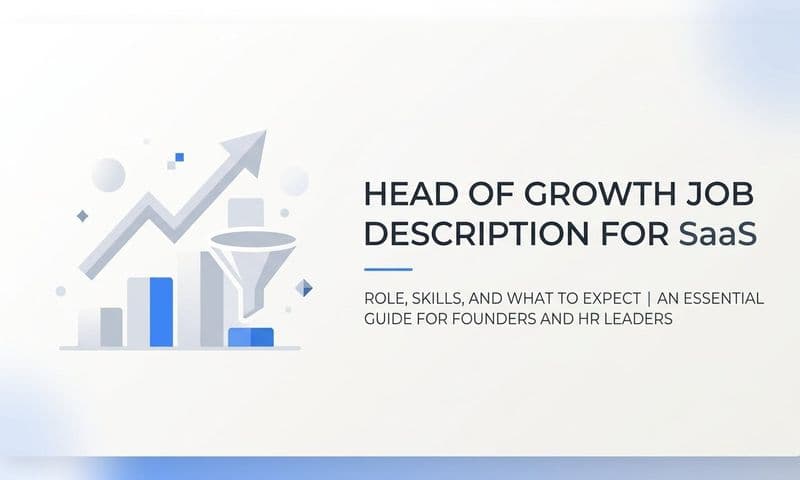 HEAD OF GROWTH JOB DESCRIPTION FOR SaaS

ROLE, SKILLS, AND WHAT TO EXPECT | AN ESSENTIAL GUIDE FOR FOUNDERS AND HR LEADERS